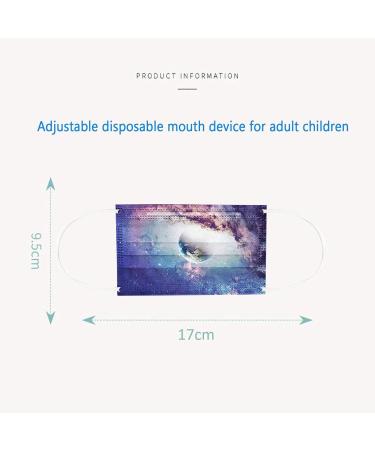 PRODUCT INFORMATION

Adjustable disposable mouth device for adult children

9.5cm

17cm